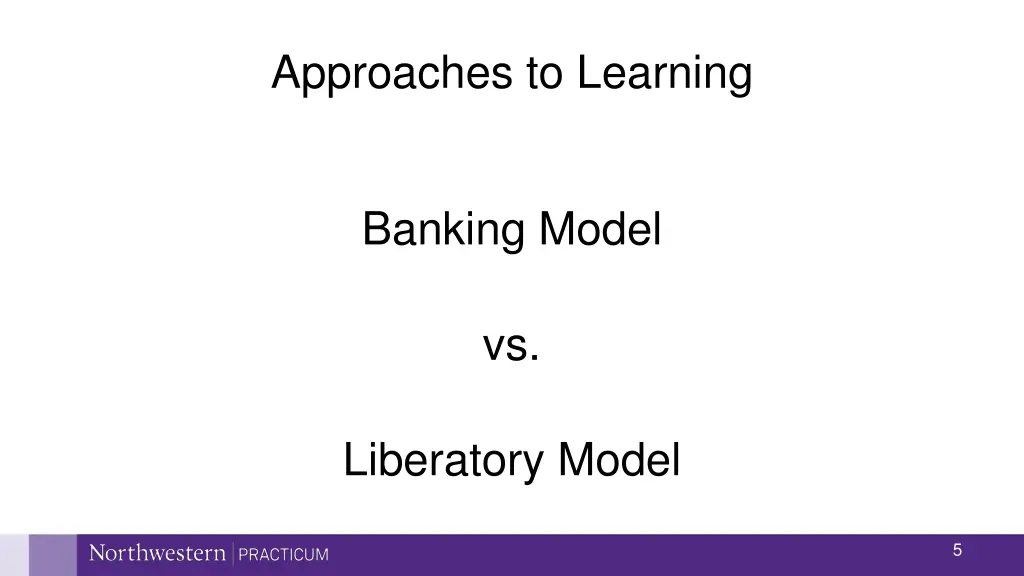 Approaches to Learning

Banking Model

vs.

Liberatory Model

Northwestern | PRACTICUM

5